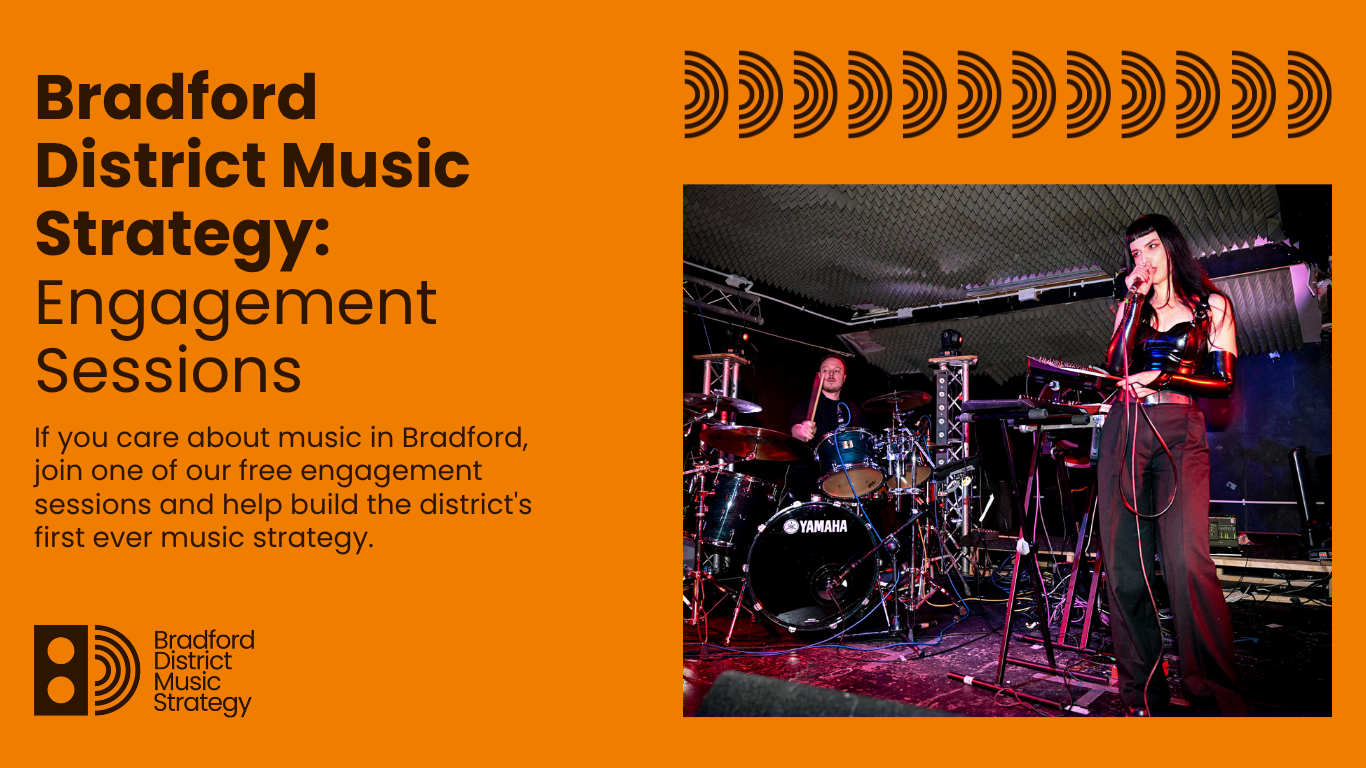 Bradford District Music Strategy: Engagement Sessions

If you care about music in Bradford, join one of our free engagement sessions and help build the district's first ever music strategy.

Bradford District Music Strategy

YAMAHA